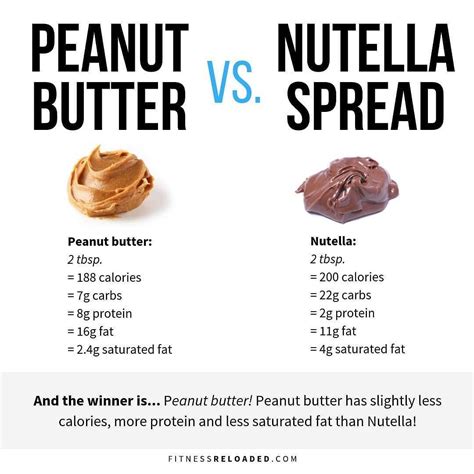 PEANUT BUTTER VS. NUTELLA SPREAD

Peanut butter:
2 tbsp.
= 188 calories
= 7g carbs
= 8g protein
= 16g fat
= 2.4g saturated fat

Nutella:
2 tbsp.
= 200 calories
= 22g carbs
= 2g protein
= 11g fat
= 4g saturated fat

And the winner is... Peanut butter! Peanut butter has slightly less calories, more protein and less saturated fat than Nutella!

FITNESSRELOADED.COM